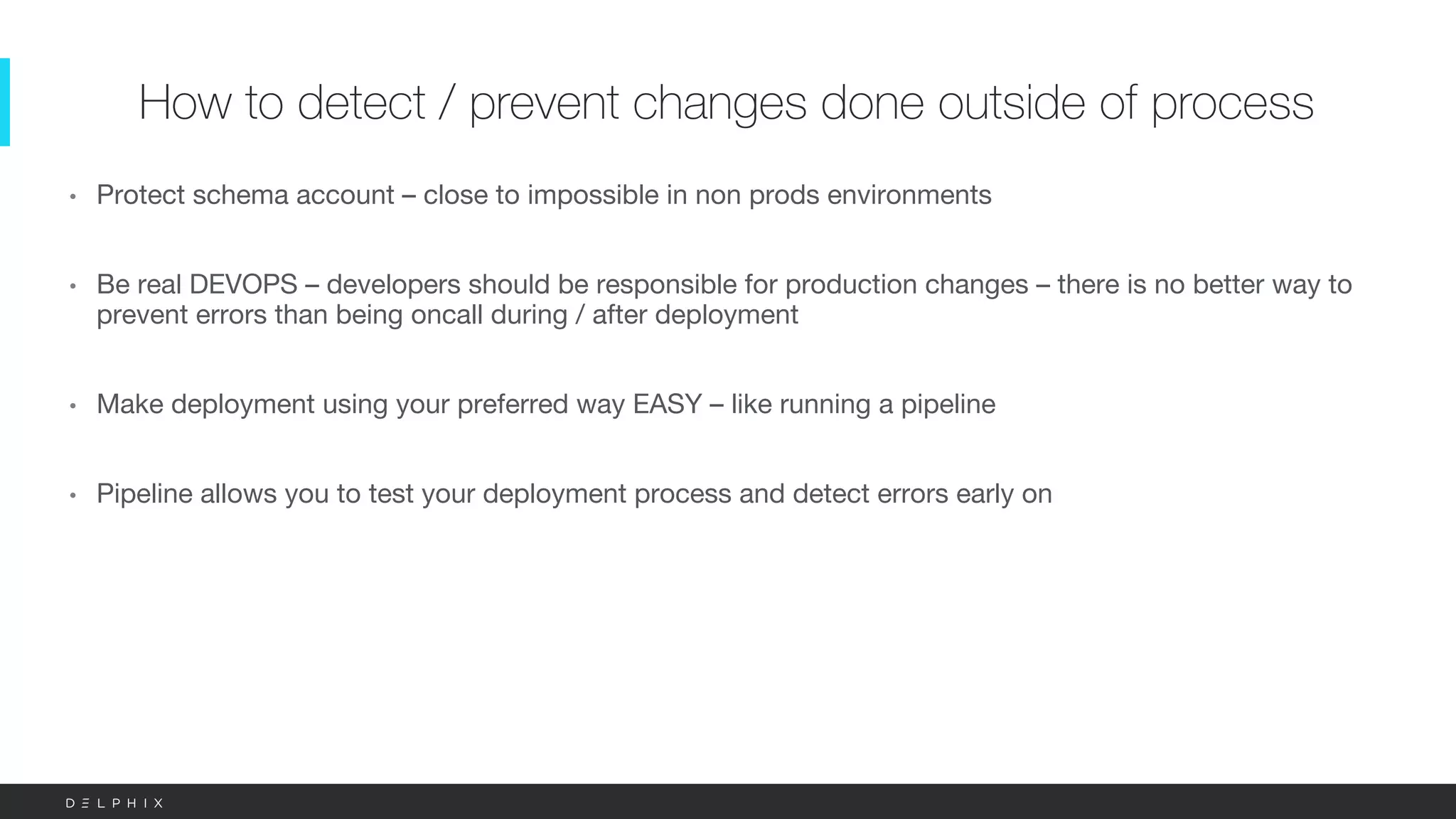 How to detect / prevent changes done outside of process

• Protect schema account – close to impossible in non prods environments

• Be real DEVOPS – developers should be responsible for production changes – there is no better way to prevent errors than being oncall during / after deployment

• Make deployment using your preferred way EASY – like running a pipeline

• Pipeline allows you to test your deployment process and detect errors early on

DELPHIX